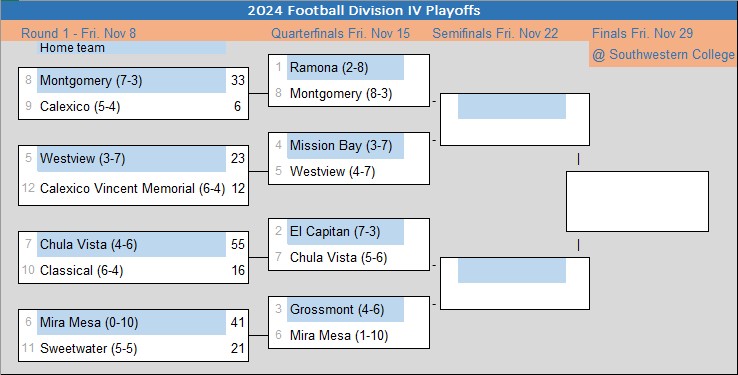 2024 Football Division IV Playoffs

Round 1 - Fri. Nov 8

Home team

8 Montgomery (7-3) 33
9 Calexico (5-4) 6

5 Westview (3-7) 23
12 Calexico Vincent Memorial (6-4) 12

7 Chula Vista (4-6) 55
10 Classical (6-4) 16

6 Mira Mesa (0-10) 41
11 Sweetwater (5-5) 21

Quarterfinals Fri. Nov 15

1 Ramona (2-8)
8 Montgomery (8-3)

4 Mission Bay (3-7)
5 Westview (4-7)

2 El Capitan (7-3)
7 Chula Vista (5-6)

3 Grossmont (4-6)
6 Mira Mesa (1-10)

Semifinals Fri. Nov 22

Finals Fri. Nov 29
@ Southwestern College